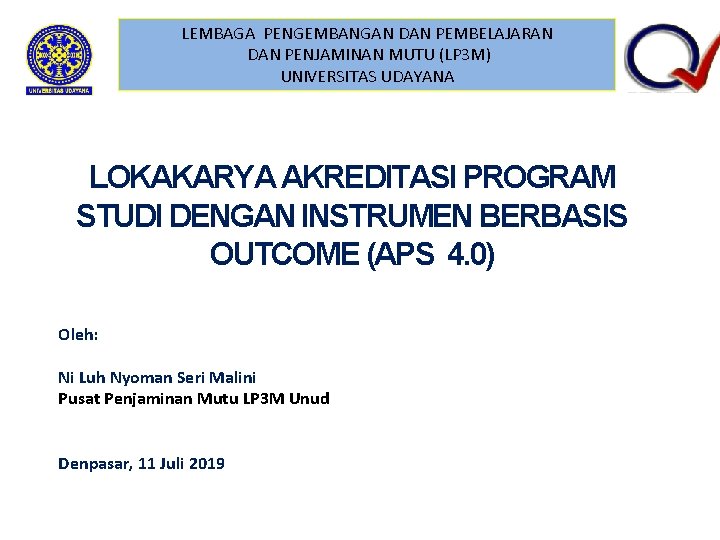 UNIVERSITAS UDAYANA

LEMBAGA PENGEMBANGAN DAN PEMBELAJARAN DAN PENJAMINAN MUTU (LP3M) UNIVERSITAS UDAYANA

LOKAKARYA AKREDITASI PROGRAM STUDI DENGAN INSTRUMEN BERBASIS OUTCOME (APS 4.0)

Oleh:

Ni Luh Nyoman Seri Malini
Pusat Penjaminan Mutu LP3M Unud

Denpasar, 11 Juli 2019